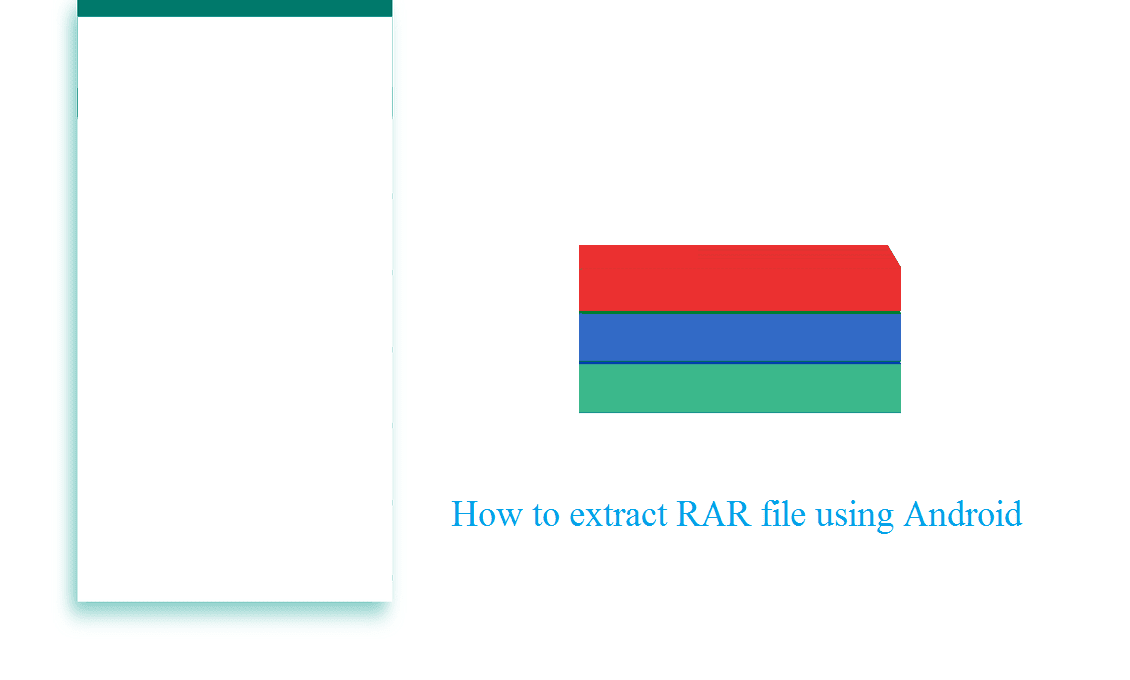 How to extract RAR file using Android